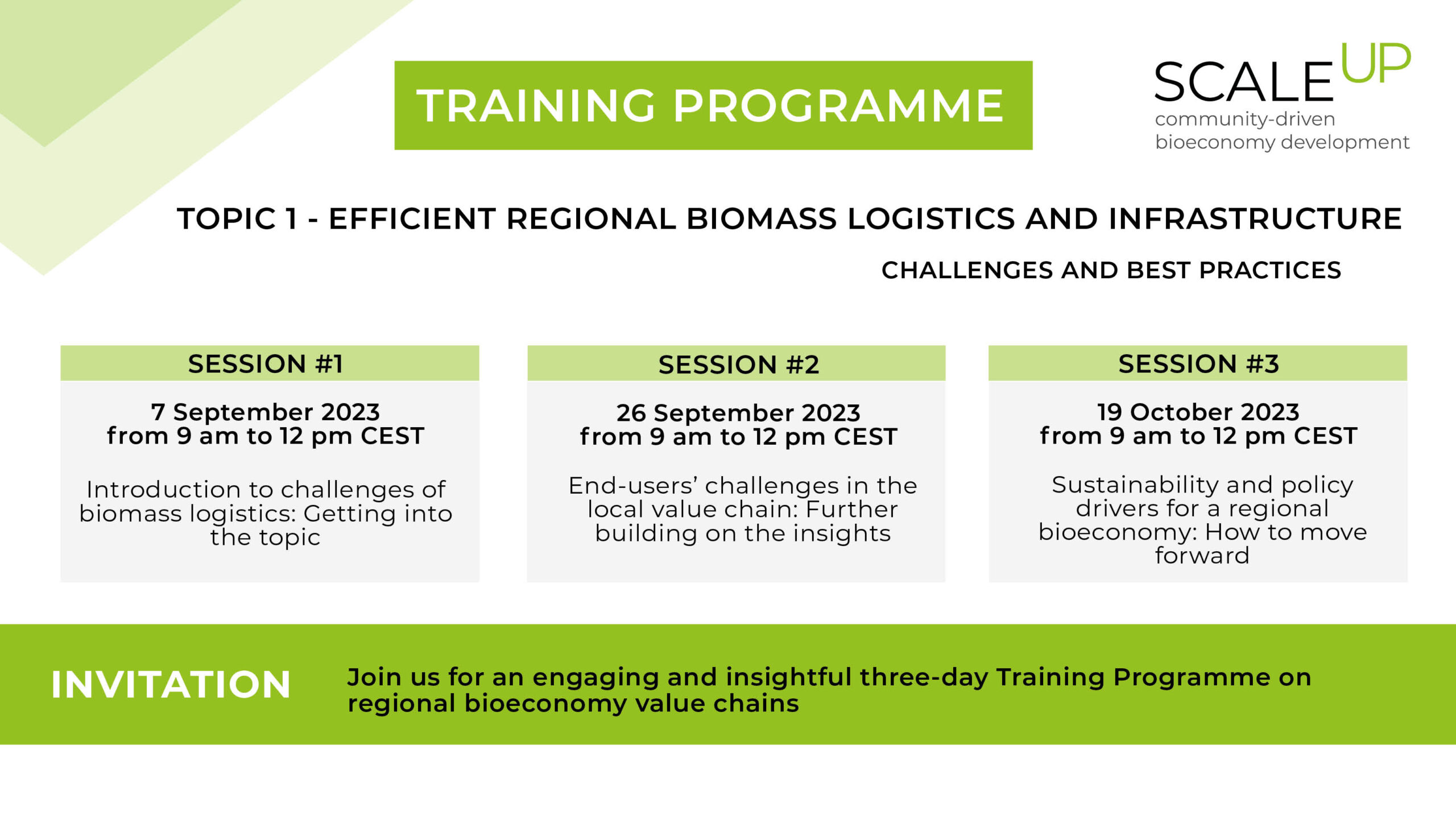 TRAINING PROGRAMME

SCALE UP
community-driven bioeconomy development

TOPIC 1 - EFFICIENT REGIONAL BIOMASS LOGISTICS AND INFRASTRUCTURE

CHALLENGES AND BEST PRACTICES

SESSION #1

7 September 2023
from 9 am to 12 pm CEST

Introduction to challenges of biomass logistics: Getting into the topic

SESSION #2

26 September 2023
from 9 am to 12 pm CEST

End-users' challenges in the local value chain: Further building on the insights

SESSION #3

19 October 2023
from 9 am to 12 pm CEST

Sustainability and policy drivers for a regional bioeconomy: How to move forward

INVITATION

Join us for an engaging and insightful three-day Training Programme on regional bioeconomy value chains